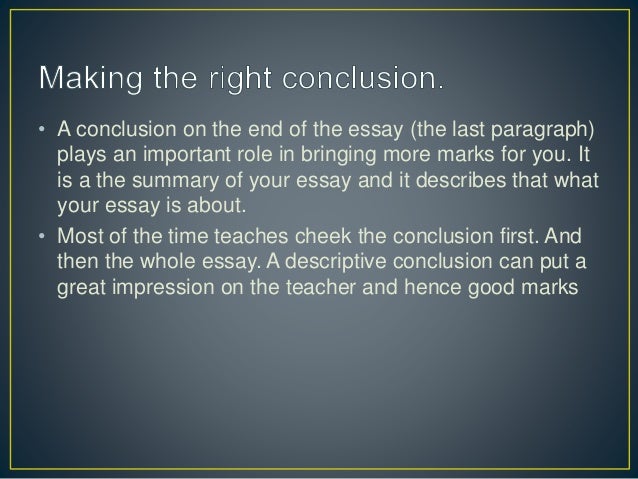 Making the right conclusion.

• A conclusion on the end of the essay (the last paragraph) plays an important role in bringing more marks for you. It is a the summary of your essay and it describes that what your essay is about.

• Most of the time teaches cheek the conclusion first. And then the whole essay. A descriptive conclusion can put a great impression on the teacher and hence good marks